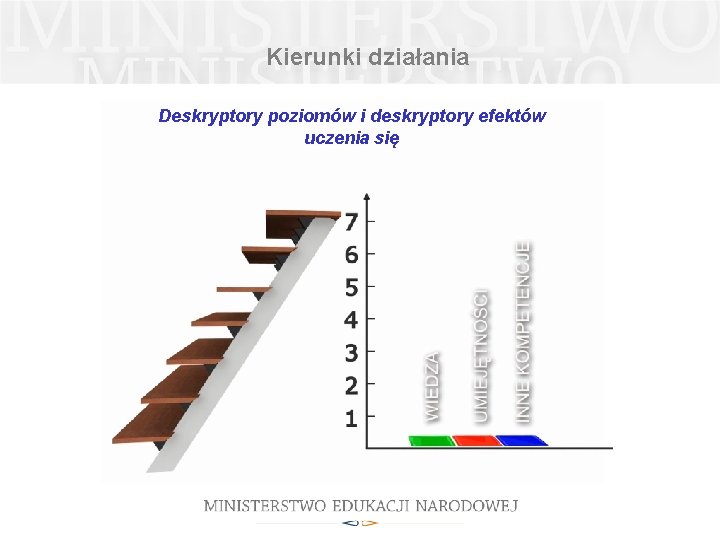 MINISTERSTWO
MINISTERSTWO

Kierunki działania

Deskryptory poziomów i deskryptory efektów uczenia się

7
6
5
4
3
2
1

WIEDZA
UMIEJĘTNOŚCI
INNE KOMPETENCJE

MINISTERSTWO EDUKACJI NARODOWEJ